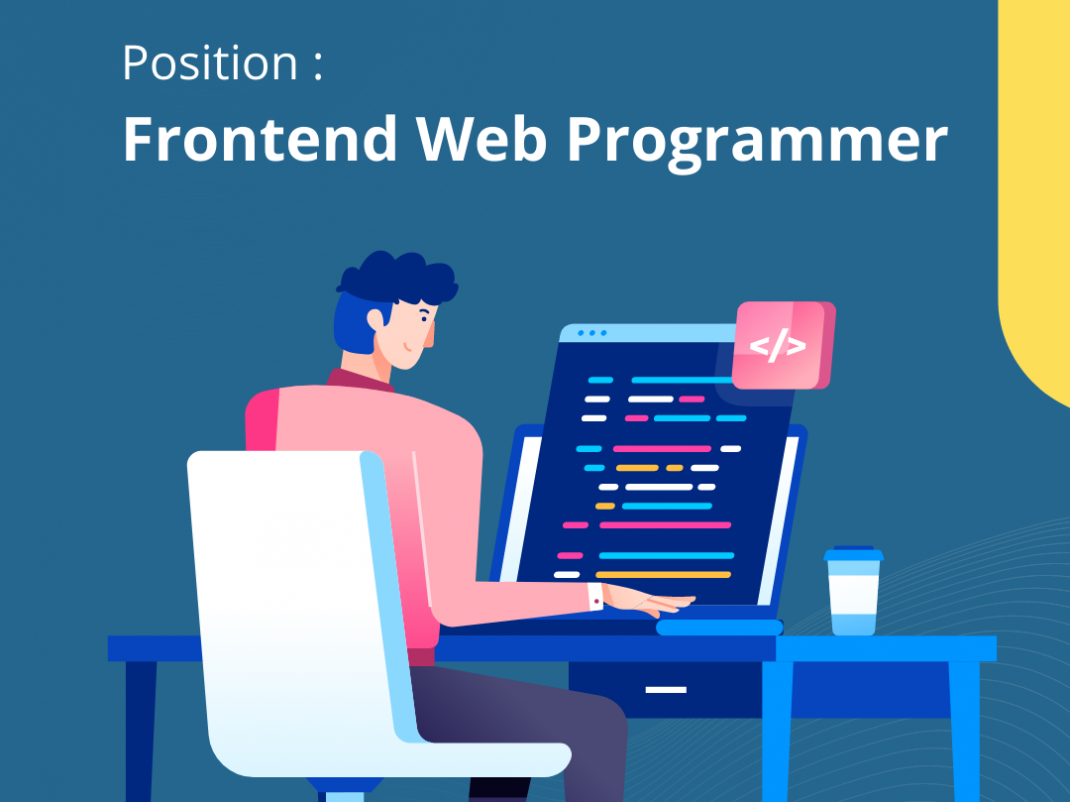 Position :

Frontend Web Programmer

</>